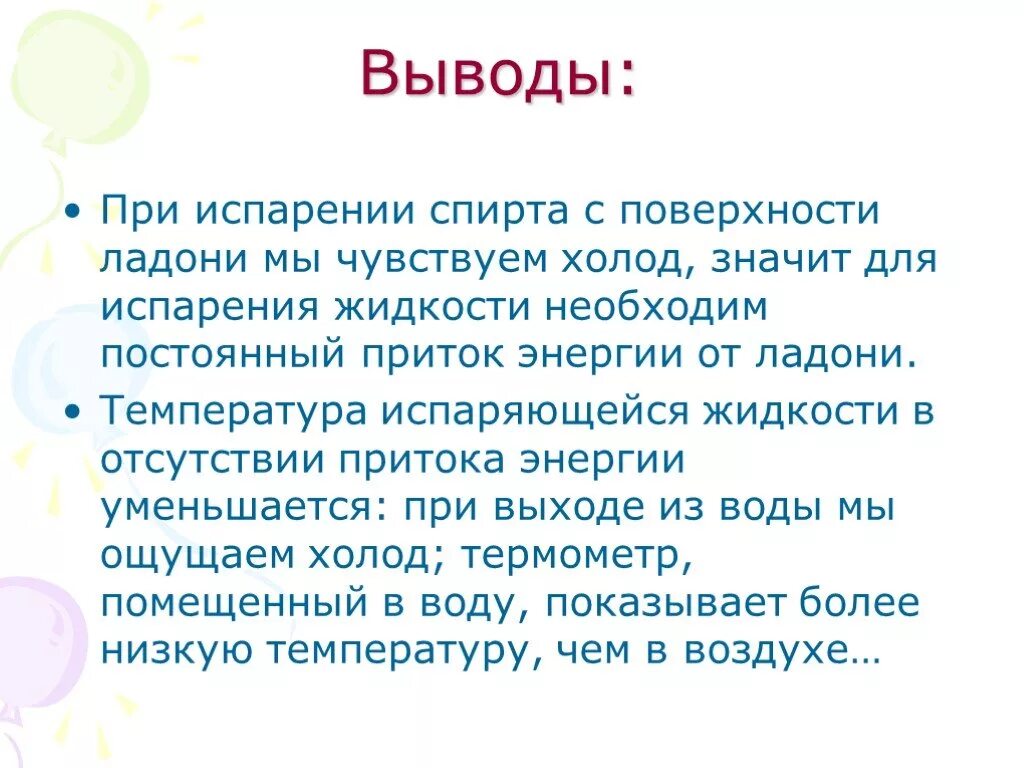 Выводы:

• При испарении спирта с поверхности ладони мы чувствуем холод, значит для испарения жидкости необходим постоянный приток энергии от ладони.

• Температура испаряющейся жидкости в отсутствии притока энергии уменьшается: при выходе из воды мы ощущаем холод; термометр, помещенный в воду, показывает более низкую температуру, чем в воздухе…